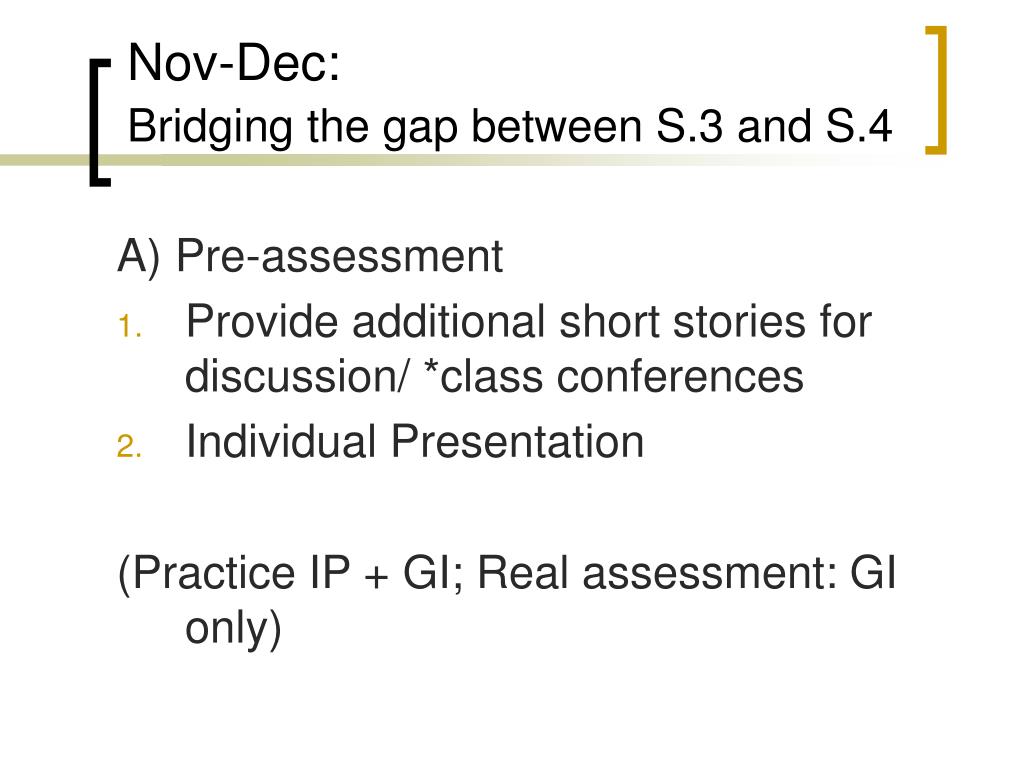 Nov-Dec:
Bridging the gap between S.3 and S.4

A) Pre-assessment
1. Provide additional short stories for discussion/ *class conferences
2. Individual Presentation

(Practice IP + GI; Real assessment: GI only)